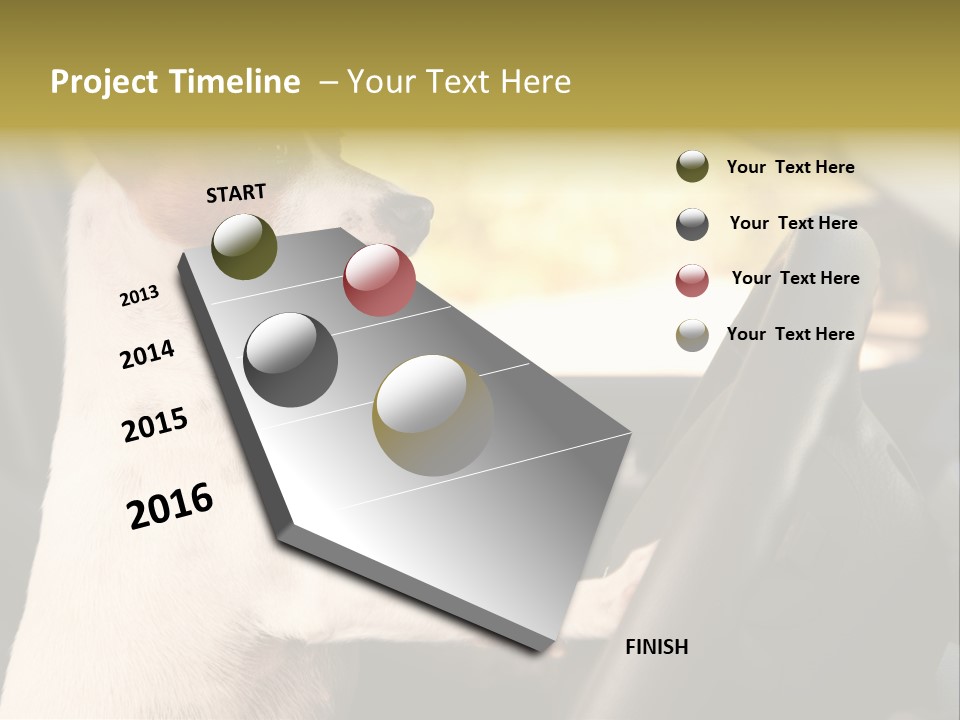 Project Timeline – Your Text Here

START

2013

2014

2015

2016

FINISH

Your Text Here

Your Text Here

Your Text Here

Your Text Here